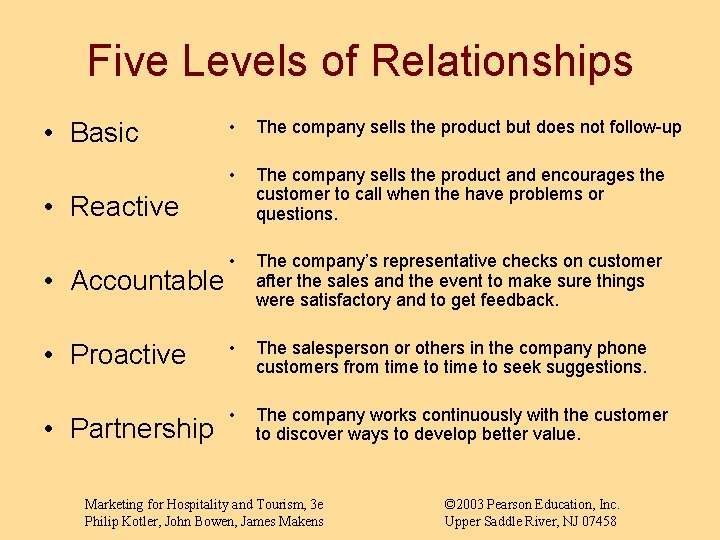 Five Levels of Relationships

• Basic
• Reactive
• Accountable
• Proactive
• Partnership

• The company sells the product but does not follow-up

• The company sells the product and encourages the customer to call when the have problems or questions.

• The company's representative checks on customer after the sales and the event to make sure things were satisfactory and to get feedback.

• The salesperson or others in the company phone customers from time to time to seek suggestions.

• The company works continuously with the customer to discover ways to develop better value.

Marketing for Hospitality and Tourism, 3e
Philip Kotler, John Bowen, James Makens

©2003 Pearson Education, Inc.
Upper Saddle River, NJ 07458